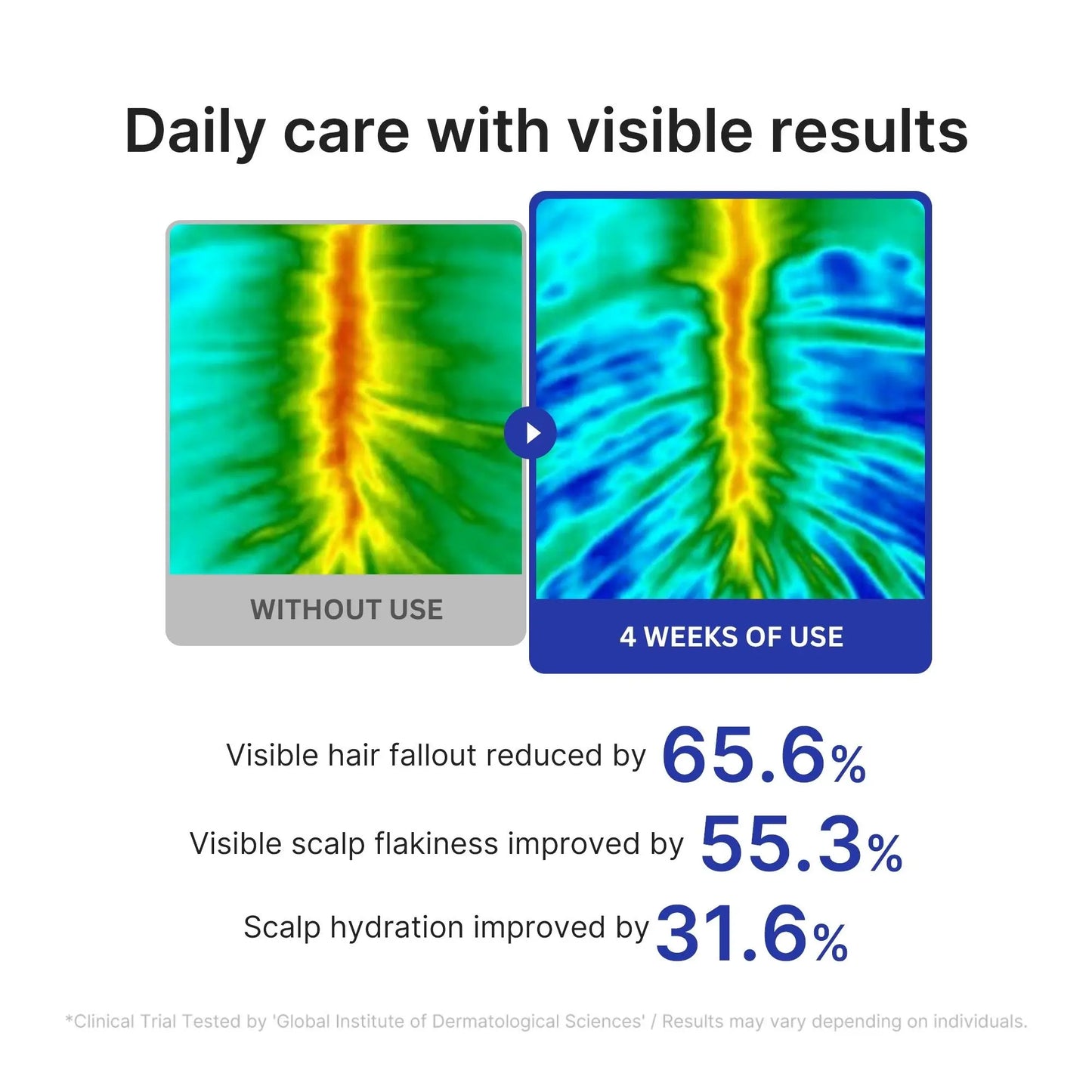 Daily care with visible results

WITHOUT USE

4 WEEKS OF USE

Visible hair fallout reduced by 65.6%

Visible scalp flakiness improved by 55.3%

Scalp hydration improved by 31.6%

*Clinical Trial Tested by 'Global Institute of Dermatological Sciences' / Results may vary depending on individuals.